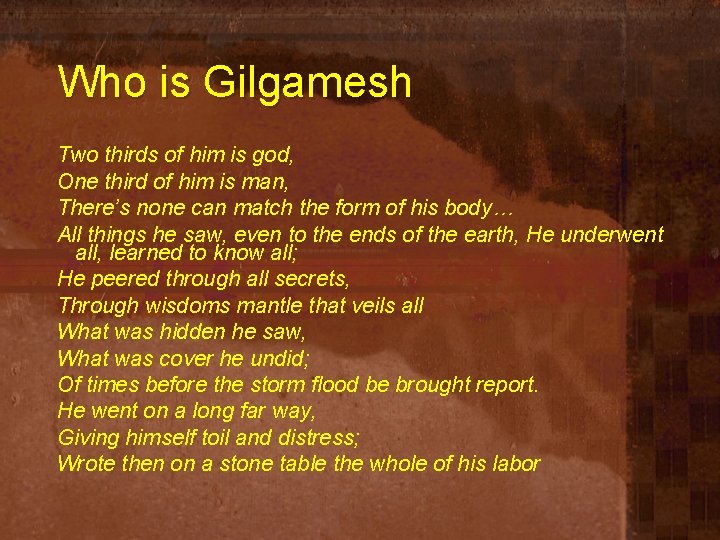 Who is Gilgamesh

Two thirds of him is god,
One third of him is man,
There's none can match the form of his body…
All things he saw, even to the ends of the earth, He underwent all, learned to know all;
He peered through all secrets,
Through wisdoms mantle that veils all
What was hidden he saw,
What was cover he undid;
Of times before the storm flood be brought report.
He went on a long far way,
Giving himself toil and distress;
Wrote then on a stone table the whole of his labor